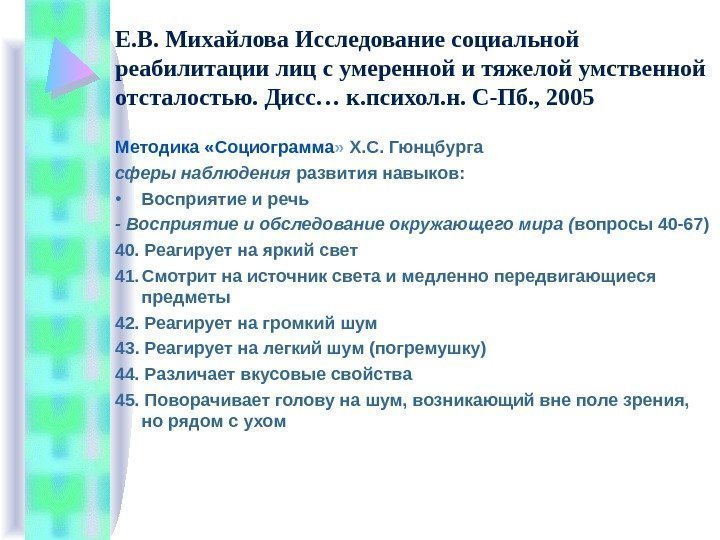 Е.В. Михайлова Исследование социальной реабилитации лиц с умеренной и тяжелой умственной отсталостью. Дисс… к.психол.н. С-Пб., 2005

Методика «Социограмма» Х.С. Гюнцбурга

сферы наблюдения развития навыков:

• Восприятие и речь

- Восприятие и обследование окружающего мира (вопросы 40-67)

40. Реагирует на яркий свет

41. Смотрит на источник света и медленно передвигающиеся предметы

42. Реагирует на громкий шум

43. Реагирует на легкий шум (погремушку)

44. Различает вкусовые свойства

45. Поворачивает голову на шум, возникающий вне поле зрения, но рядом с ухом